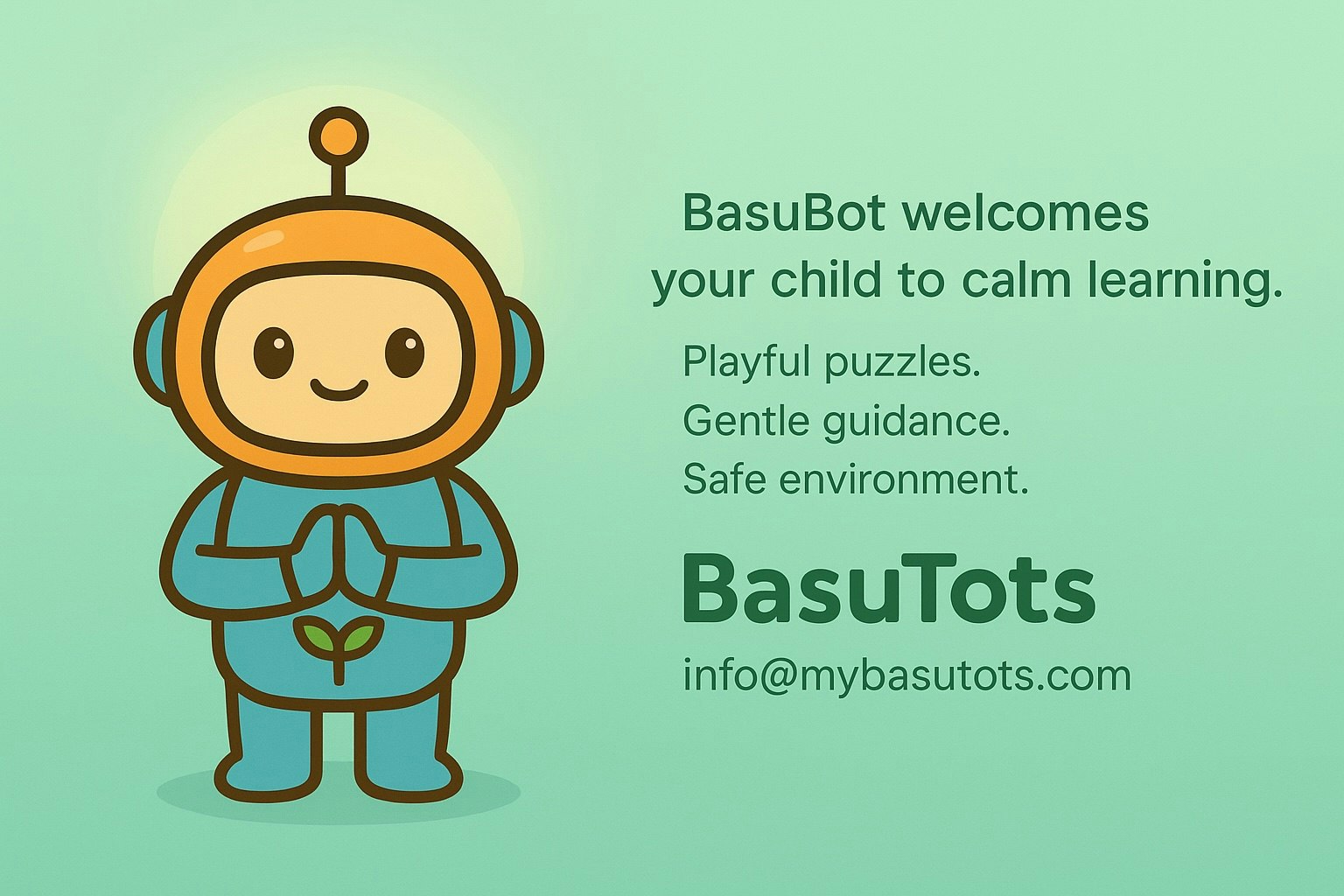 BasuBot welcomes your child to calm learning.

Playful puzzles.
Gentle guidance.
Safe environment.

BasuTots

info@mybasutots.com